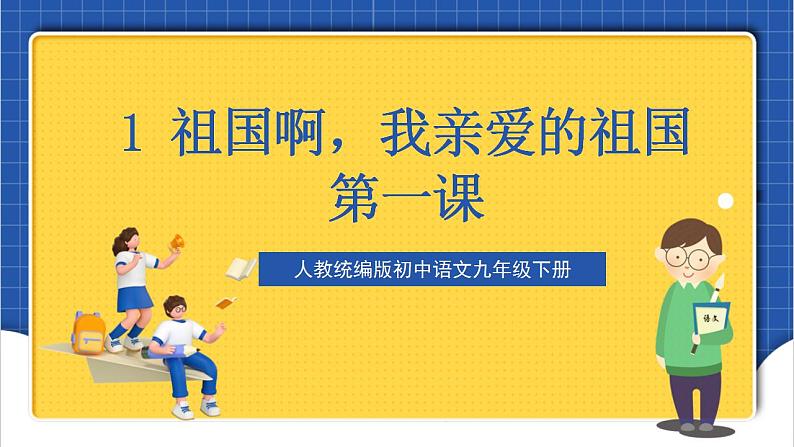 1 祖国啊，我亲爱的祖国
第一课

人教统编版初中语文九年级下册

语文